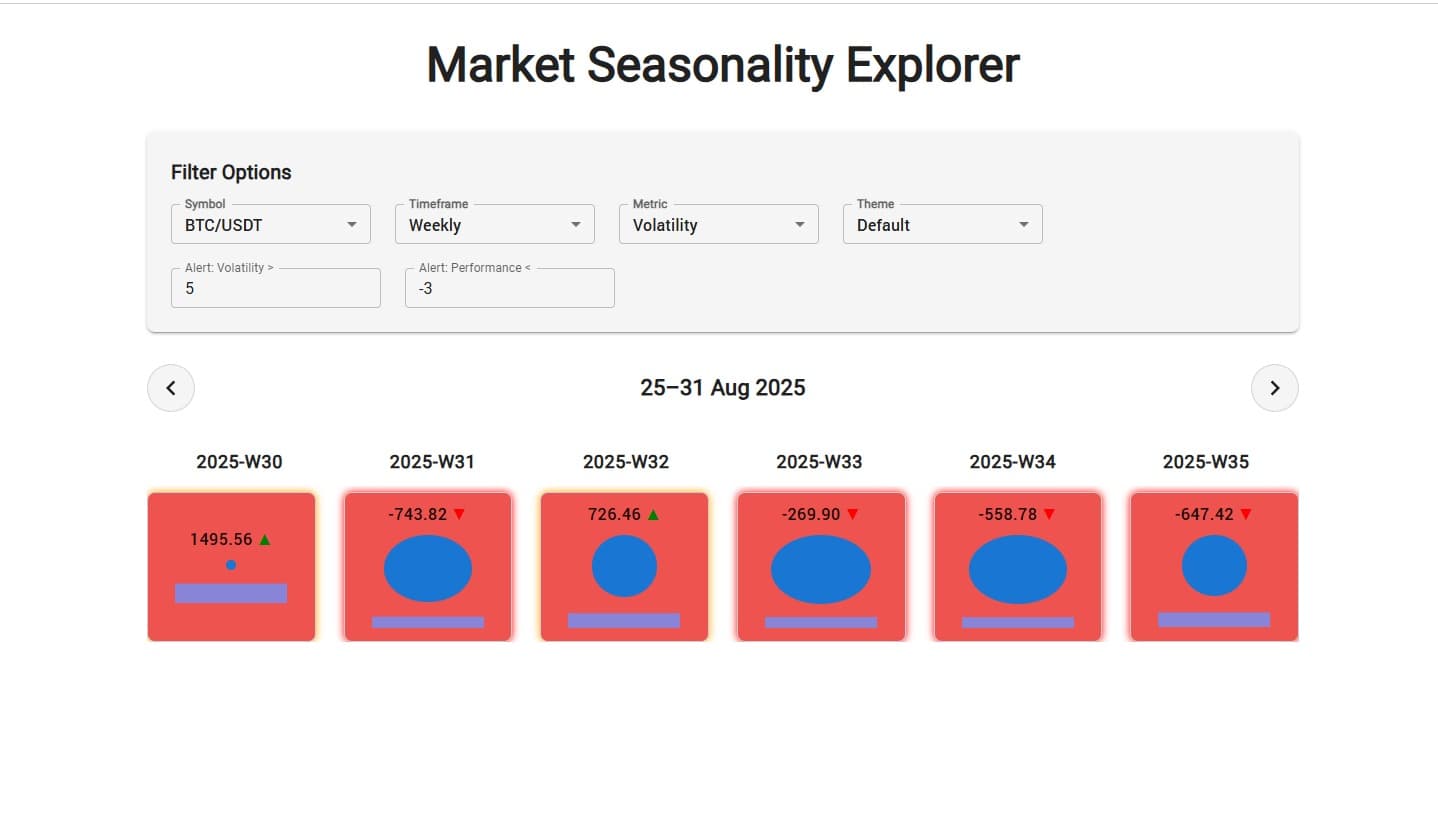 Market Seasonality Explorer

Filter Options

Symbol
BTC/USDT

Timeframe
Weekly

Metric
Volatility

Theme
Default

Alert: Volatility >
5

Alert: Performance <
-3

25–31 Aug 2025

2025-W30
1495.56 ▲

2025-W31
-743.82 ▼

2025-W32
726.46 ▲

2025-W33
-269.90 ▼

2025-W34
-558.78 ▼

2025-W35
-647.42 ▼